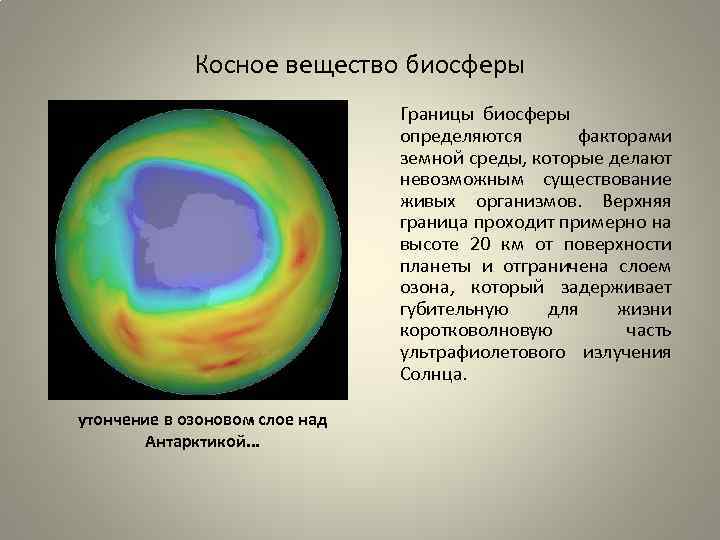 Косное вещество биосферы

Границы биосферы определяются факторами земной среды, которые делают невозможным существование живых организмов. Верхняя граница проходит примерно на высоте 20 км от поверхности планеты и отграничена слоем озона, который задерживает губительную для жизни коротковолновую часть ультрафиолетового излучения Солнца.

утончение в озоновом слое над Антарктикой...